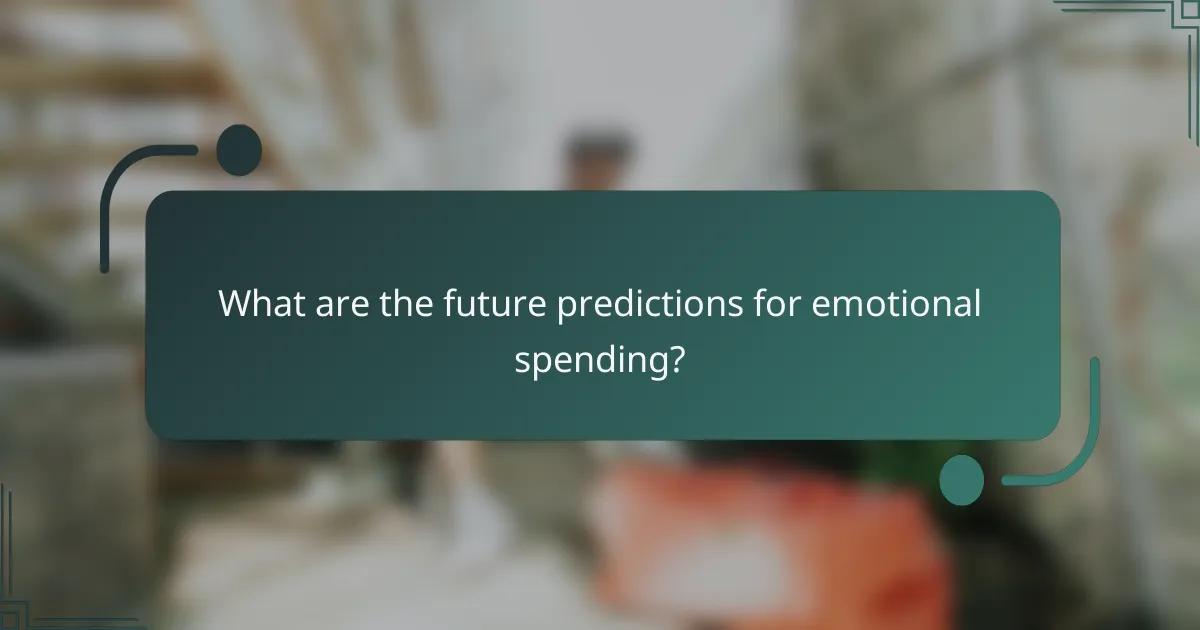 What are the future predictions for emotional spending?